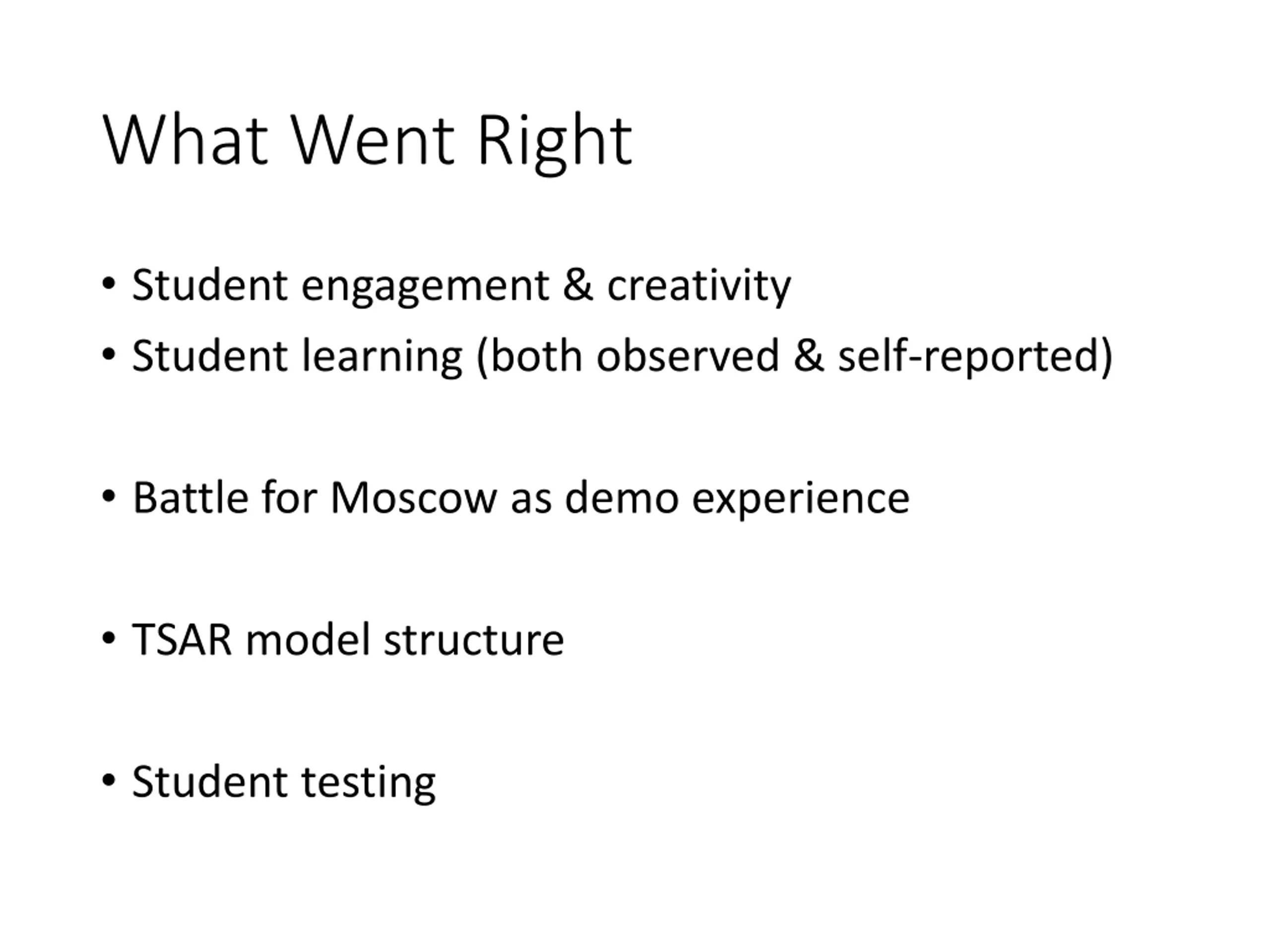 What Went Right

• Student engagement & creativity
• Student learning (both observed & self-reported)

• Battle for Moscow as demo experience

• TSAR model structure

• Student testing